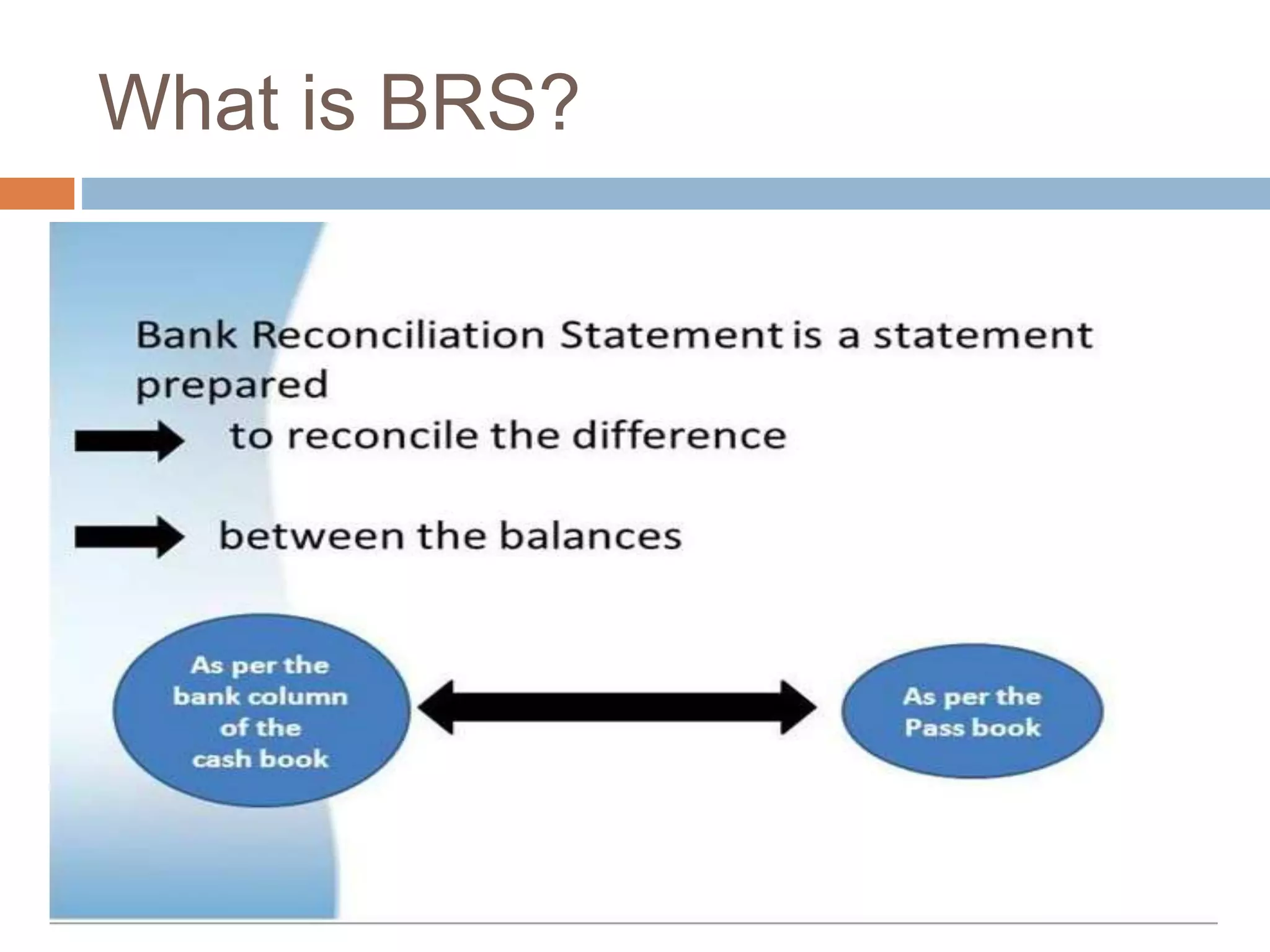 What is BRS?

Bank Reconciliation Statement is a statement prepared

to reconcile the difference

between the balances

As per the bank column of the cash book

As per the Pass book